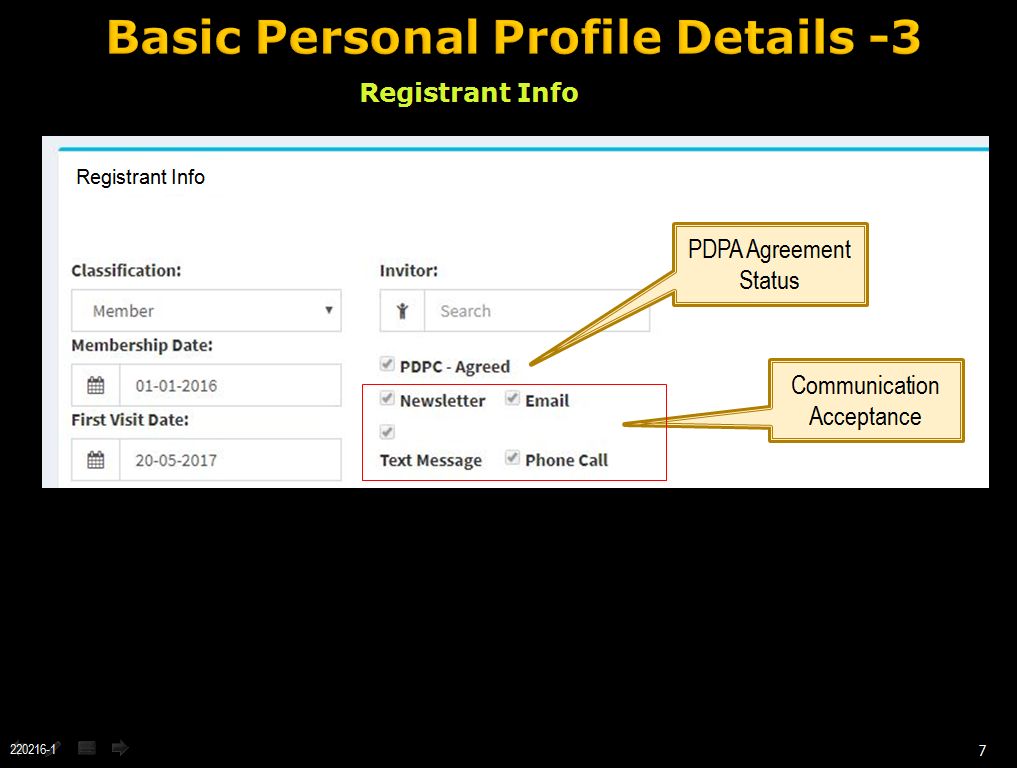 Basic Personal Profile Details -3

Registrant Info

Registrant Info

Classification:

Member

Membership Date:

01-01-2016

First Visit Date:

20-05-2017

Invitor:

Search

PDPC - Agreed

Newsletter Email

Text Message Phone Call

PDPA Agreement Status

Communication Acceptance

220216-1

7